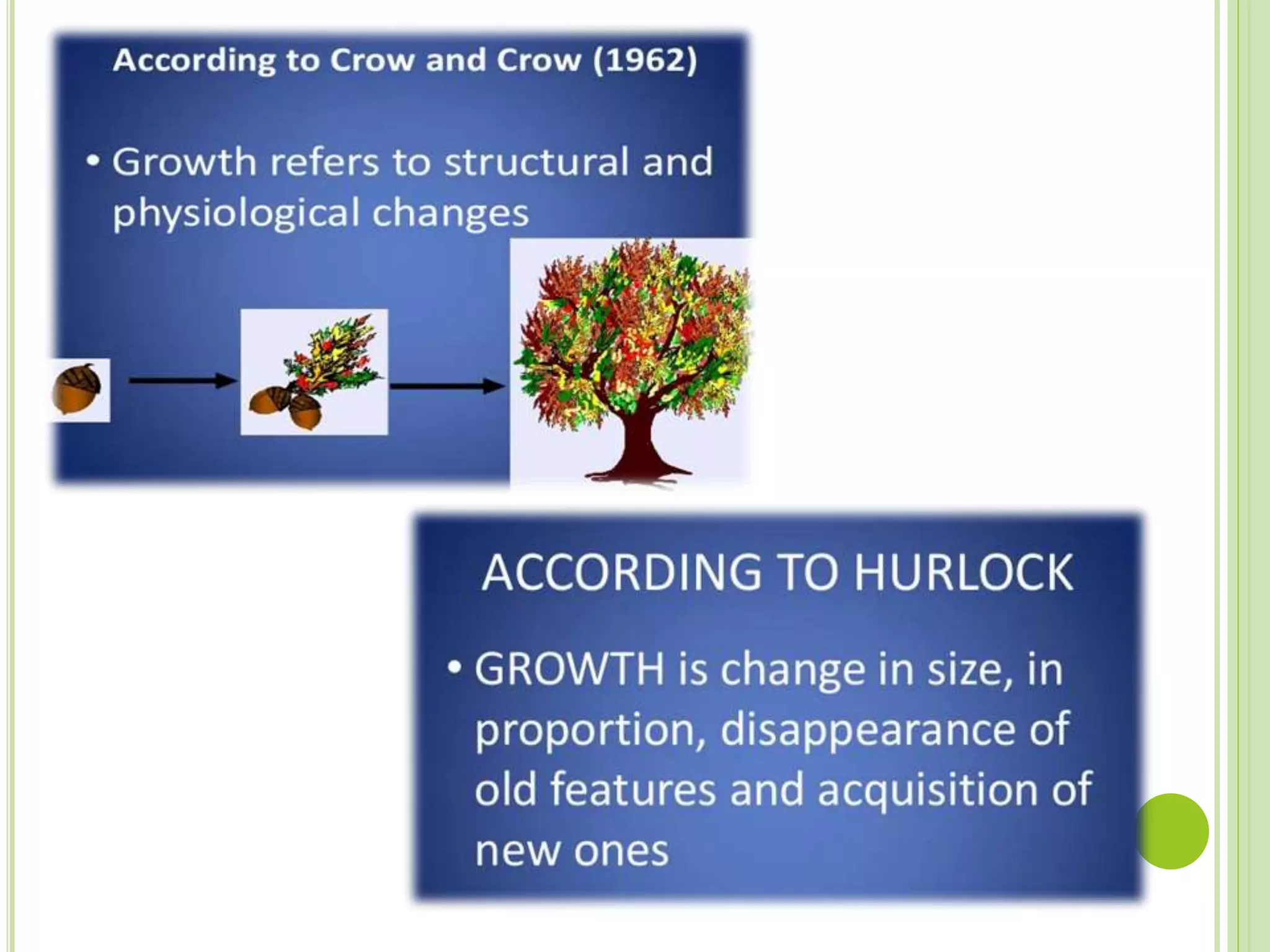 According to Crow and Crow (1962)

• Growth refers to structural and physiological changes

ACCORDING TO HURLOCK

• GROWTH is change in size, in proportion, disappearance of old features and acquisition of new ones